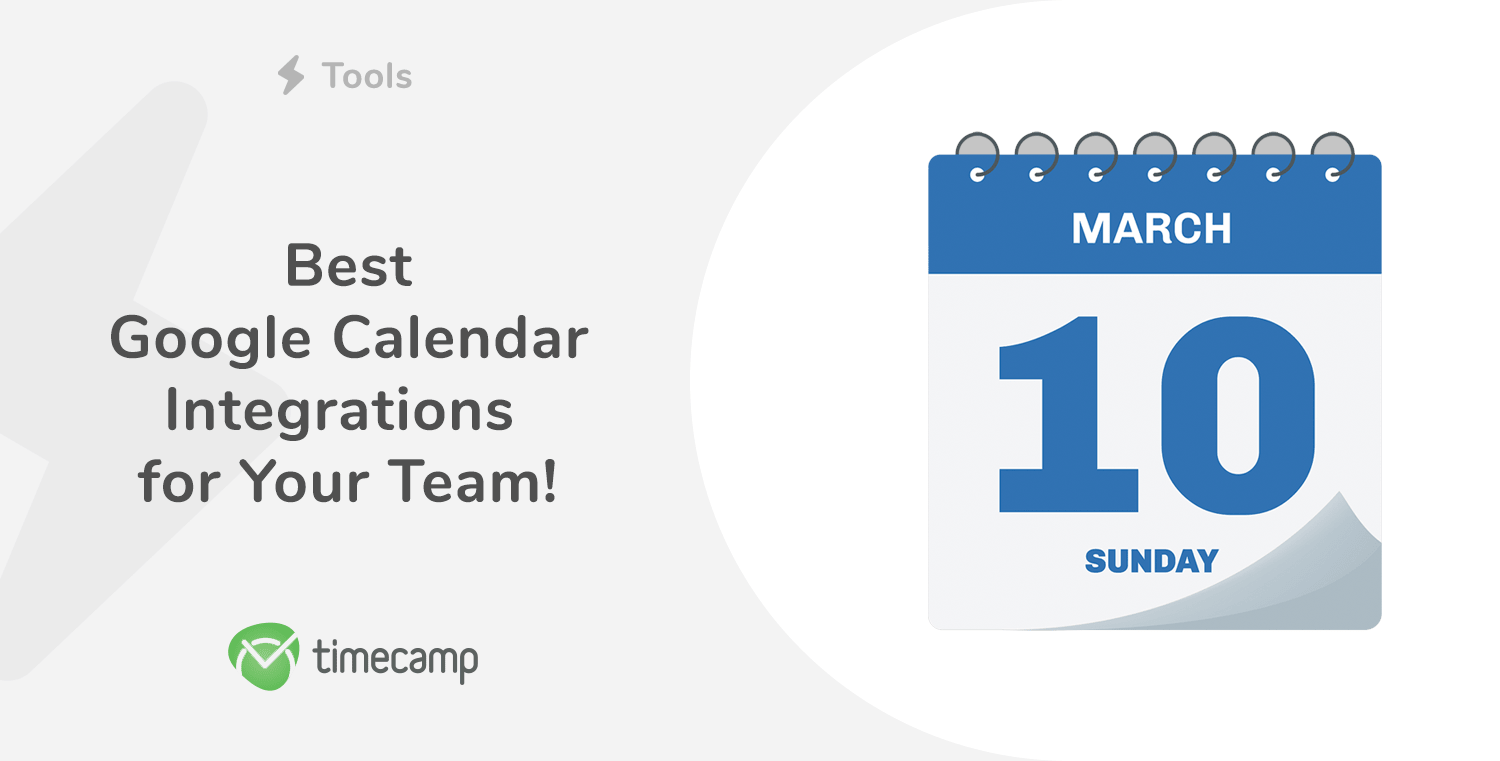 Tools

Best Google Calendar Integrations for Your Team!

timecamp

MARCH

10

SUNDAY